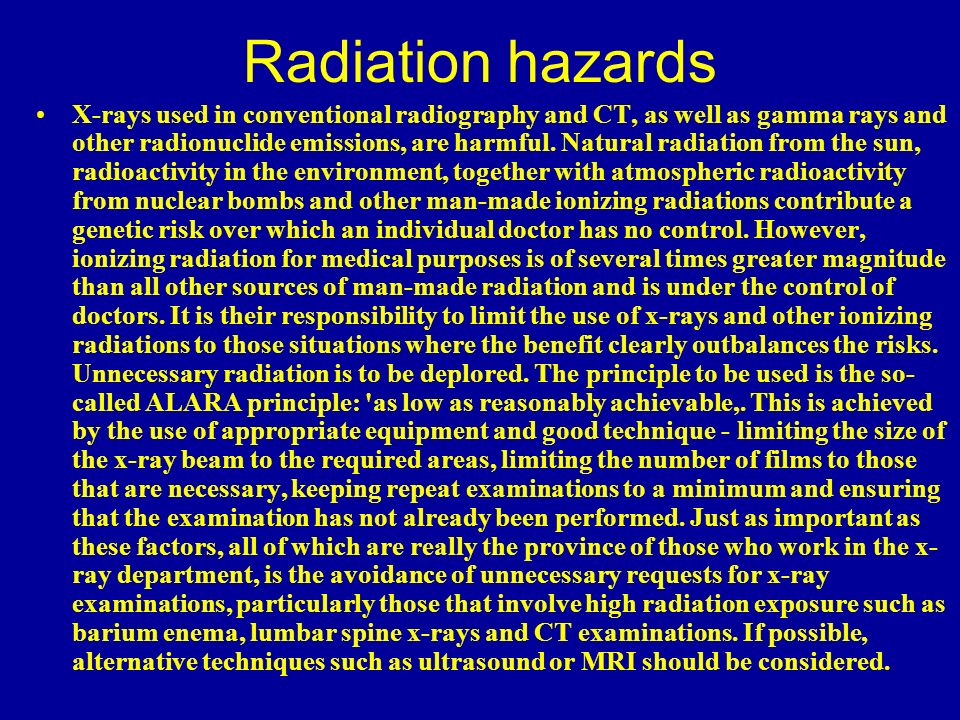 Radiation hazards

• X-rays used in conventional radiography and CT, as well as gamma rays and other radionuclide emissions, are harmful. Natural radiation from the sun, radioactivity in the environment, together with atmospheric radioactivity from nuclear bombs and other man-made ionizing radiations contribute a genetic risk over which an individual doctor has no control. However, ionizing radiation for medical purposes is of several times greater magnitude than all other sources of man-made radiation and is under the control of doctors. It is their responsibility to limit the use of x-rays and other ionizing radiations to those situations where the benefit clearly outbalances the risks. Unnecessary radiation is to be deplored. The principle to be used is the so-called ALARA principle: 'as low as reasonably achievable,. This is achieved by the use of appropriate equipment and good technique - limiting the size of the x-ray beam to the required areas, limiting the number of films to those that are necessary, keeping repeat examinations to a minimum and ensuring that the examination has not already been performed. Just as important as these factors, all of which are really the province of those who work in the x-ray department, is the avoidance of unnecessary requests for x-ray examinations, particularly those that involve high radiation exposure such as barium enema, lumbar spine x-rays and CT examinations. If possible, alternative techniques such as ultrasound or MRI should be considered.